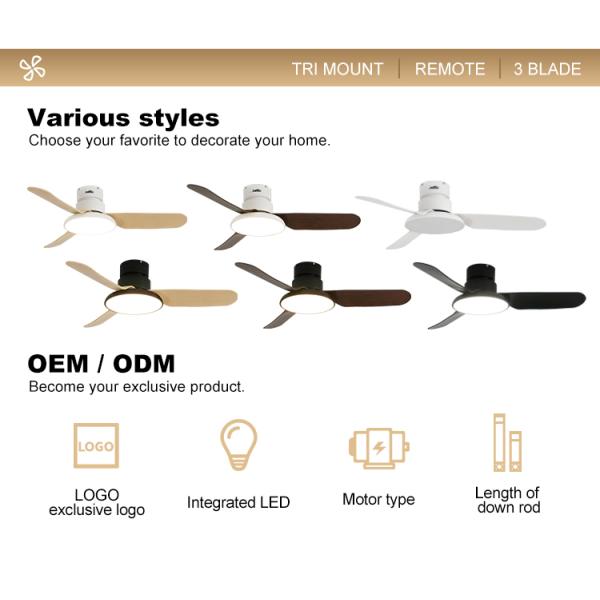 TRI MOUNT | REMOTE | 3 BLADE

Various styles
Choose your favorite to decorate your home.

OEM / ODM
Become your exclusive product.

LOGO

LOGO
exclusive logo

Integrated LED

Motor type

Length of
down rod